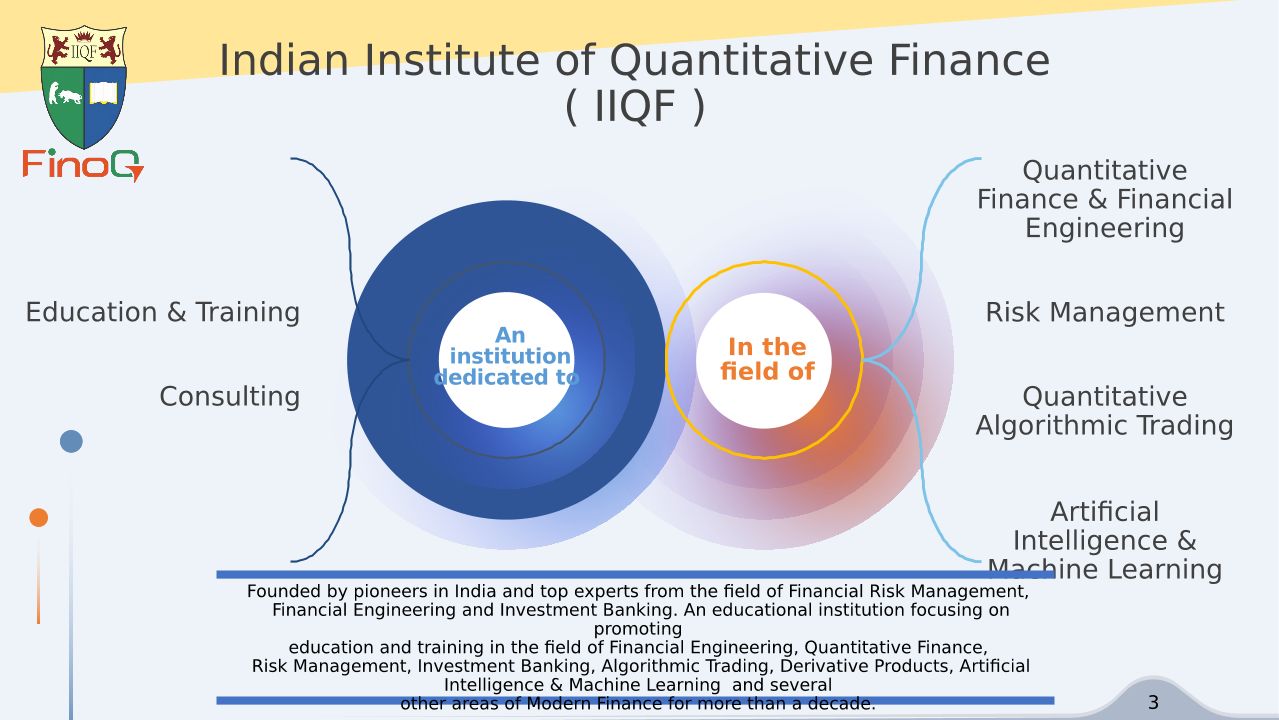 IIQF

FinoQ

Indian Institute of Quantitative Finance ( IIQF )

Education & Training

Consulting

An institution dedicated to

In the field of

Quantitative Finance & Financial Engineering

Risk Management

Quantitative Algorithmic Trading

Artificial Intelligence & Machine Learning

Founded by pioneers in India and top experts from the field of Financial Risk Management, Financial Engineering and Investment Banking. An educational institution focusing on promoting education and training in the field of Financial Engineering, Quantitative Finance, Risk Management, Investment Banking, Algorithmic Trading, Derivative Products, Artificial Intelligence & Machine Learning and several other areas of Modern Finance for more than a decade.

3